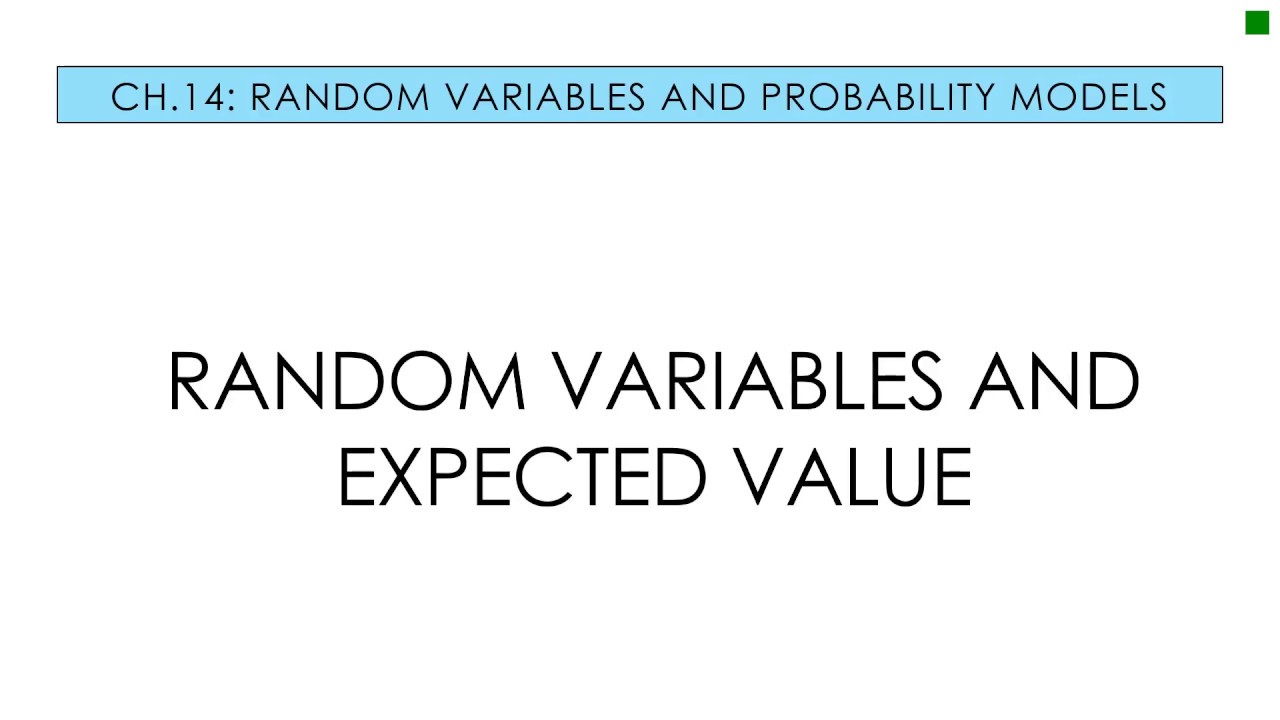 CH.14: RANDOM VARIABLES AND PROBABILITY MODELS

RANDOM VARIABLES AND EXPECTED VALUE